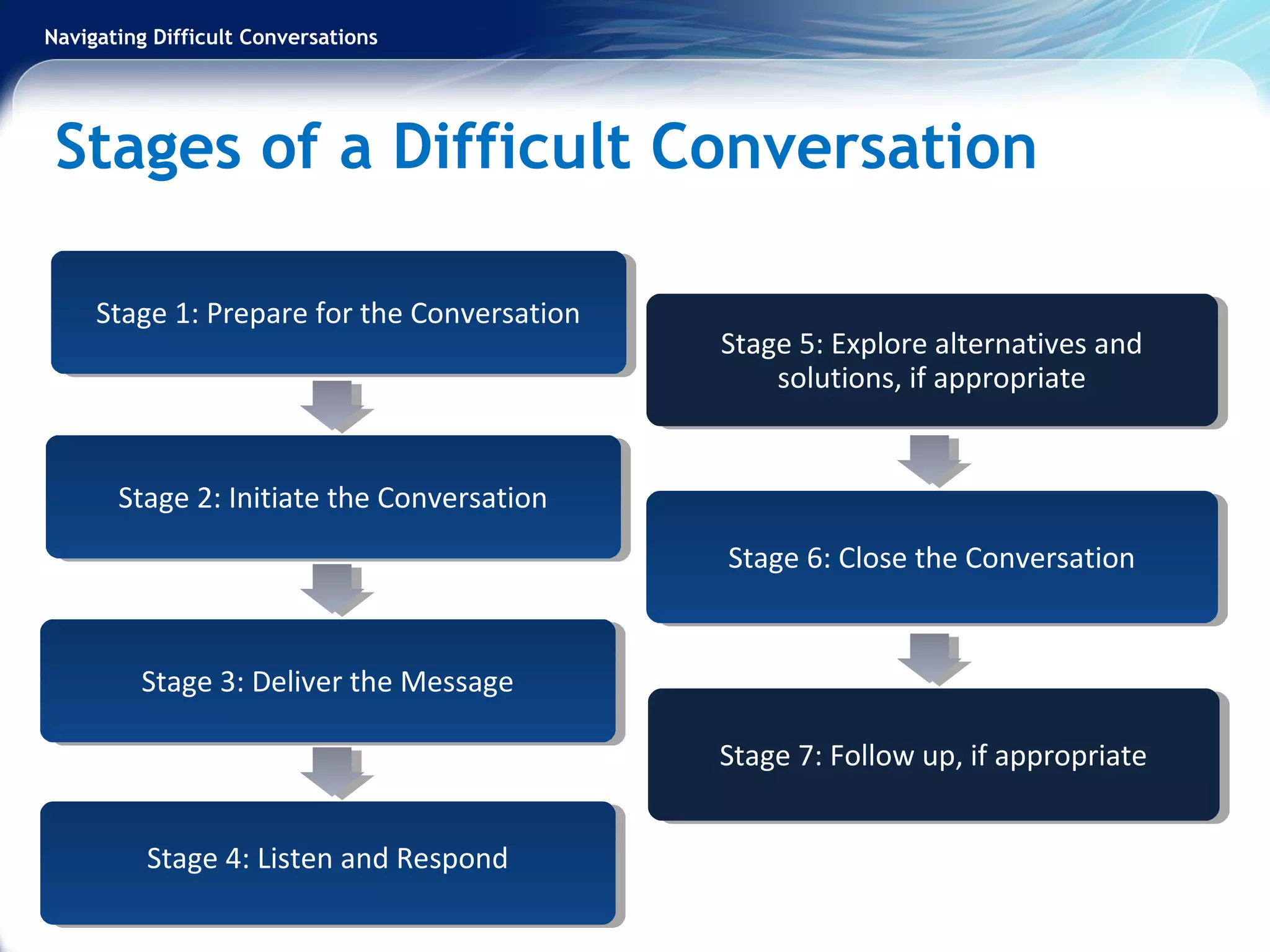 Navigating Difficult Conversations

Stages of a Difficult Conversation

Stage 1: Prepare for the Conversation

Stage 2: Initiate the Conversation

Stage 3: Deliver the Message

Stage 4: Listen and Respond

Stage 5: Explore alternatives and solutions, if appropriate

Stage 6: Close the Conversation

Stage 7: Follow up, if appropriate